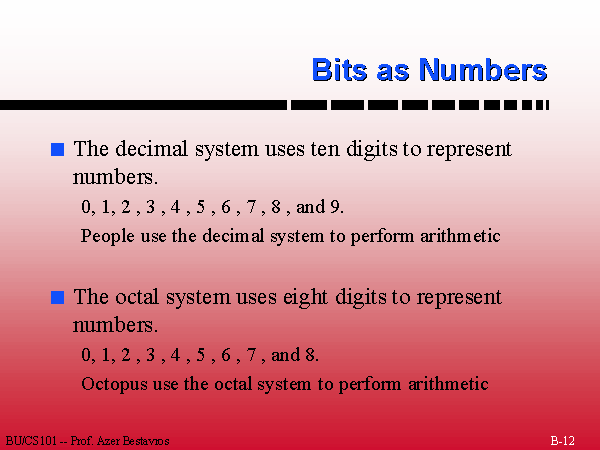 Bits as Numbers

The decimal system uses ten digits to represent numbers.

0, 1, 2 , 3 , 4 , 5 , 6 , 7 , 8 , and 9.

People use the decimal system to perform arithmetic

The octal system uses eight digits to represent numbers.

0, 1, 2 , 3 , 4 , 5 , 6 , 7 , and 8.

Octopus use the octal system to perform arithmetic

BU/CS101 -- Prof. Azer Bestavros

B-12